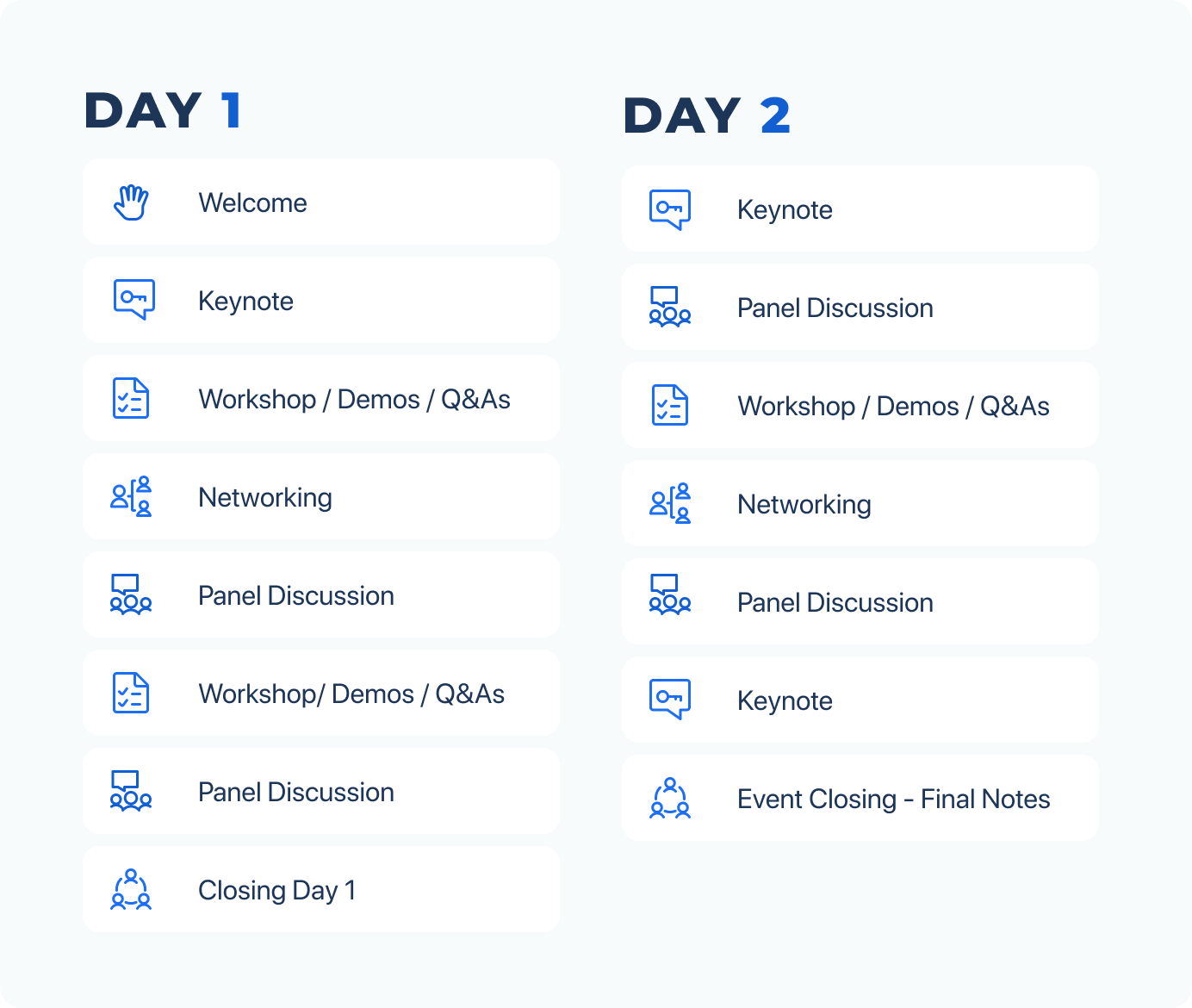 DAY 1

Welcome

Keynote

Workshop / Demos / Q&As

Networking

Panel Discussion

Workshop/ Demos / Q&As

Panel Discussion

Closing Day 1

DAY 2

Keynote

Panel Discussion

Workshop / Demos / Q&As

Networking

Panel Discussion

Keynote

Event Closing - Final Notes